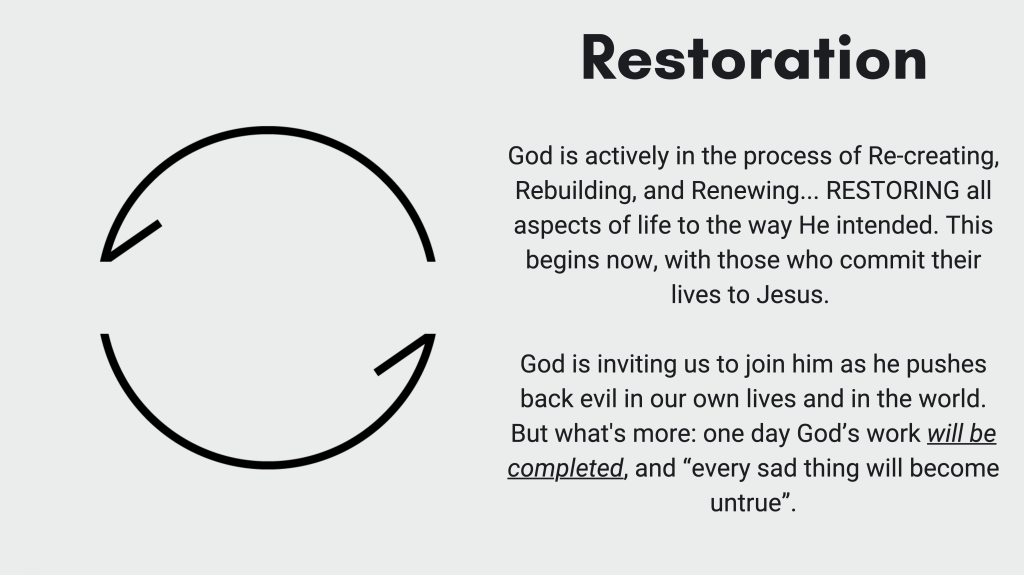 Restoration

God is actively in the process of Re-creating, Rebuilding, and Renewing... RESTORING all aspects of life to the way He intended. This begins now, with those who commit their lives to Jesus.

God is inviting us to join him as he pushes back evil in our own lives and in the world. But what's more: one day God's work will be completed, and "every sad thing will become untrue".